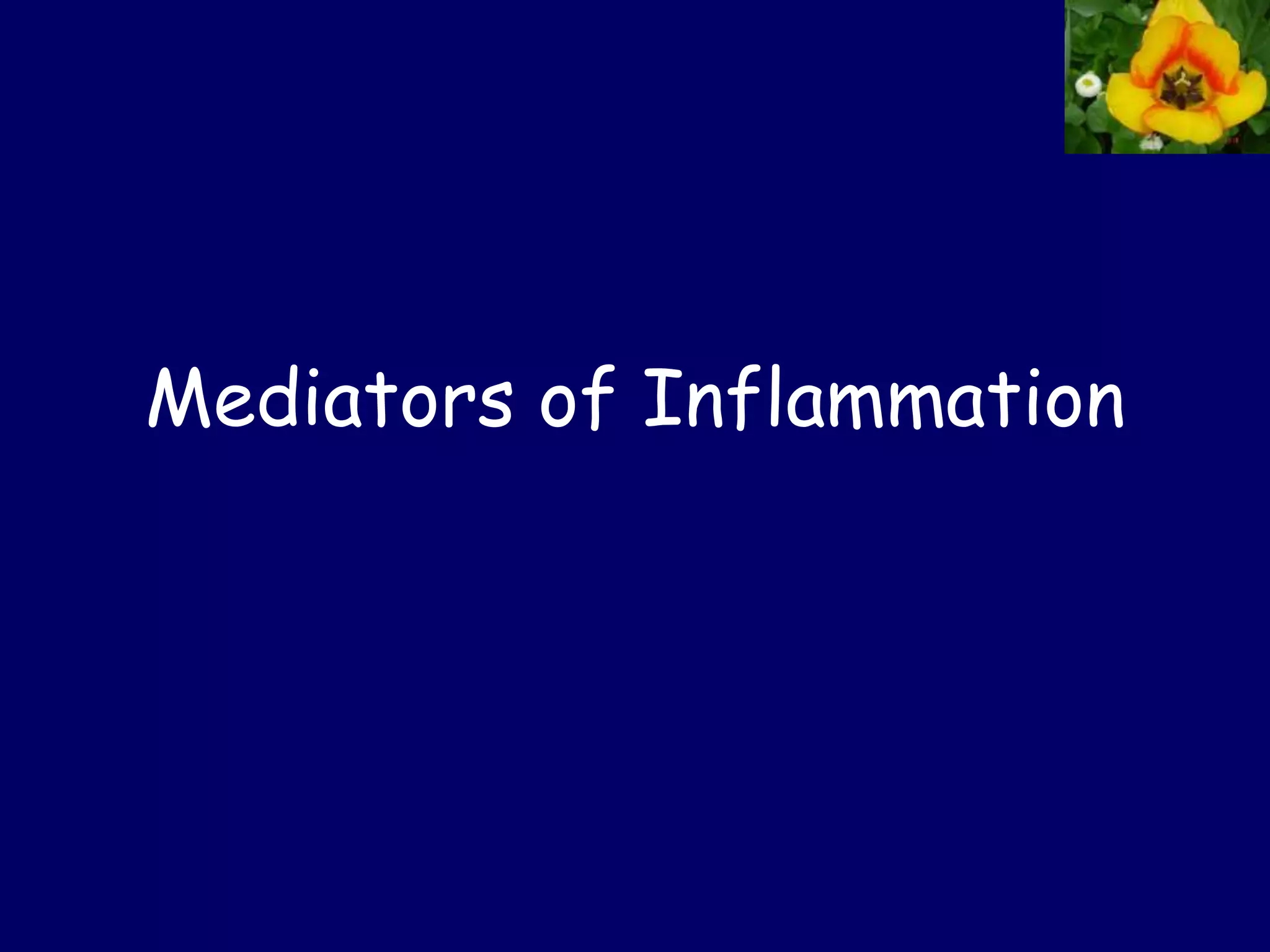 Mediators of Inflammation